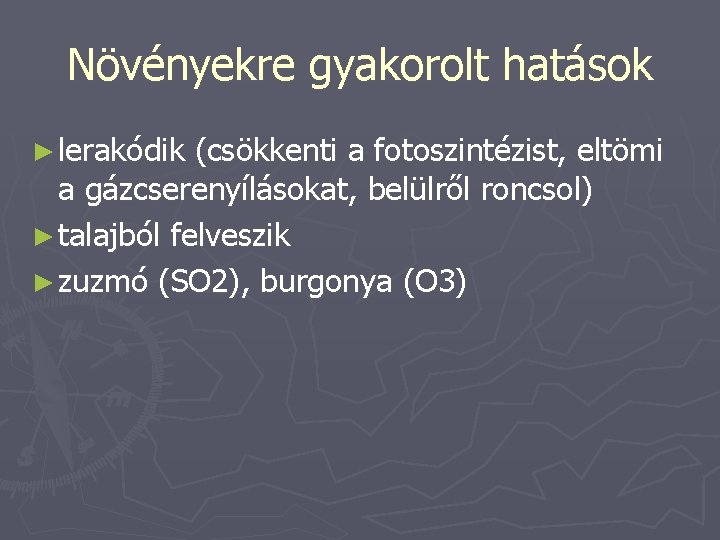 Növényekre gyakorolt hatások

► lerakódik (csökkenti a fotoszintézist, eltömi a gázcserenyílásokat, belülről roncsol)
► talajból felveszik
► zuzmó (SO2), burgonya (O3)